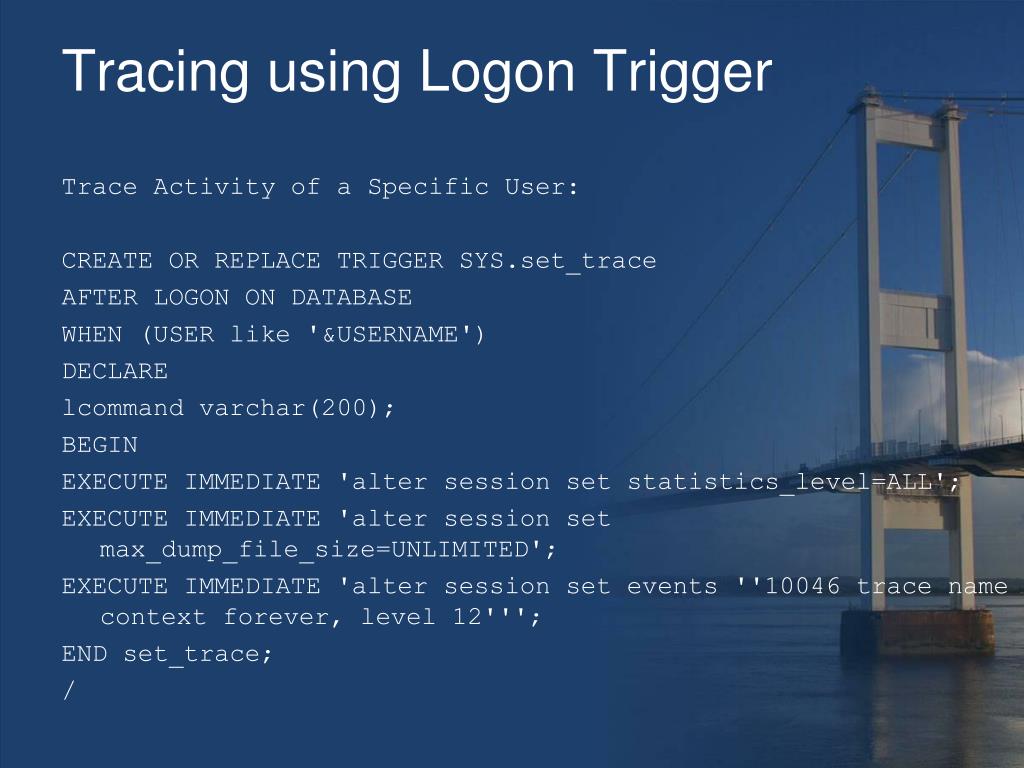 Tracing using Logon Trigger

Trace Activity of a Specific User:

CREATE OR REPLACE TRIGGER SYS.set_trace
AFTER LOGON ON DATABASE
WHEN (USER like '&USERNAME')
DECLARE
lcommand varchar(200);
BEGIN
EXECUTE IMMEDIATE 'alter session set statistics_level=ALL';
EXECUTE IMMEDIATE 'alter session set max_dump_file_size=UNLIMITED';
EXECUTE IMMEDIATE 'alter session set events ''10046 trace name context forever, level 12''';
END set_trace;
/